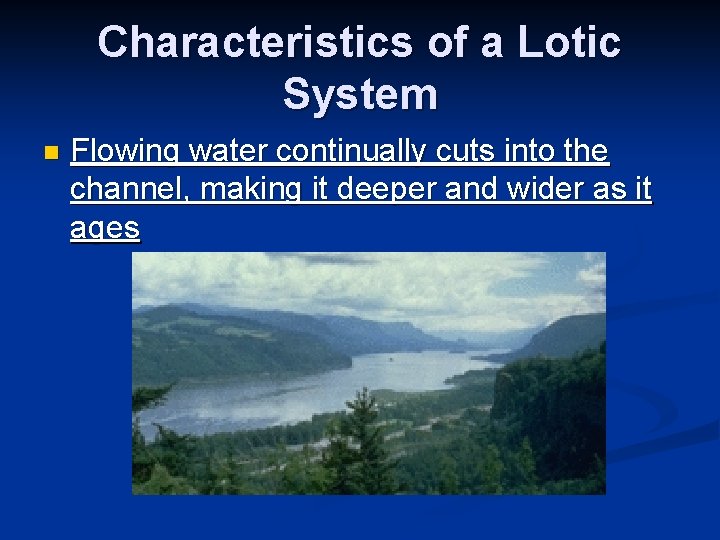 Characteristics of a Lotic System

Flowing water continually cuts into the channel, making it deeper and wider as it ages